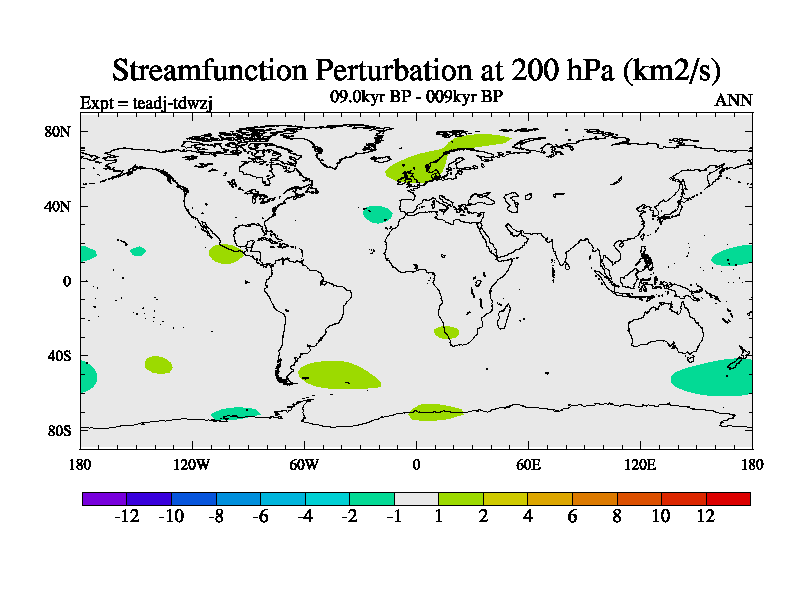 Streamfunction Perturbation at 200 hPa (km2/s)

Expt = teadj-tdwzj

09.0kyr BP - 009kyr BP

ANN

80N
40N
0
40S
80S

180 120W 60W 0 60E 120E 180

-12 -10 -8 -6 -4 -2 -1 1 2 4 6 8 10 12